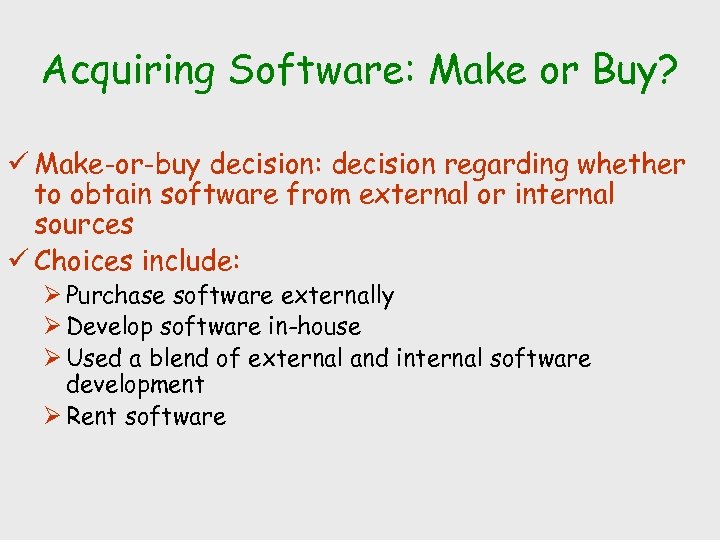 Acquiring Software: Make or Buy?

✓ Make-or-buy decision: decision regarding whether to obtain software from external or internal sources

✓ Choices include:

➢ Purchase software externally

➢ Develop software in-house

➢ Used a blend of external and internal software development

➢ Rent software